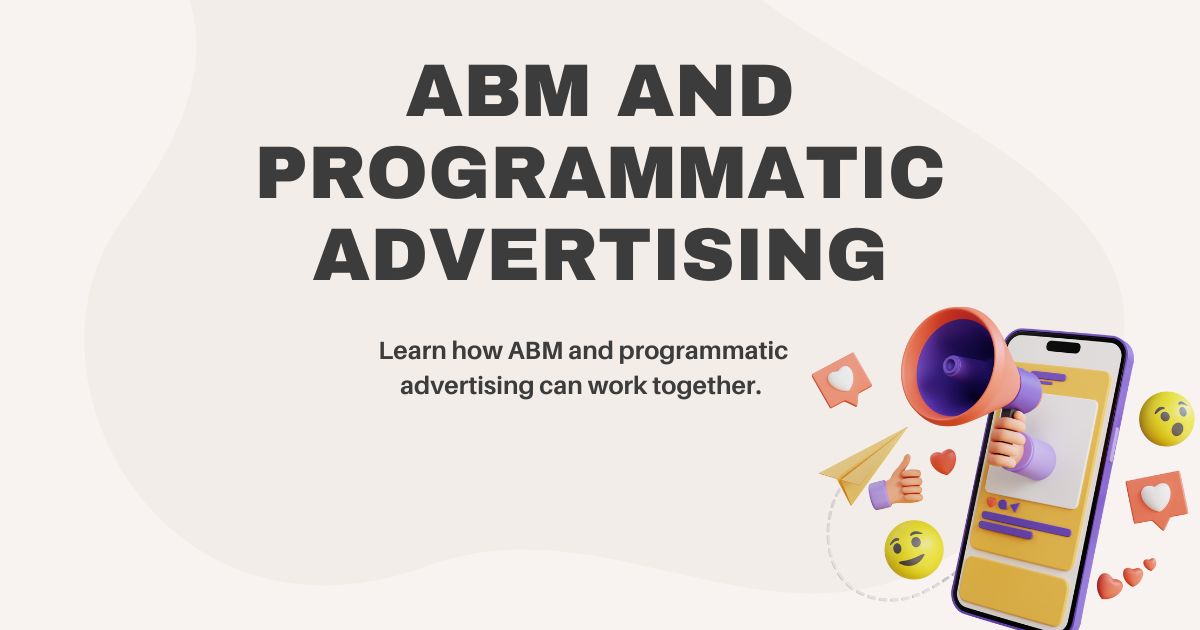 ABM AND PROGRAMMATIC ADVERTISING

Learn how ABM and programmatic advertising can work together.